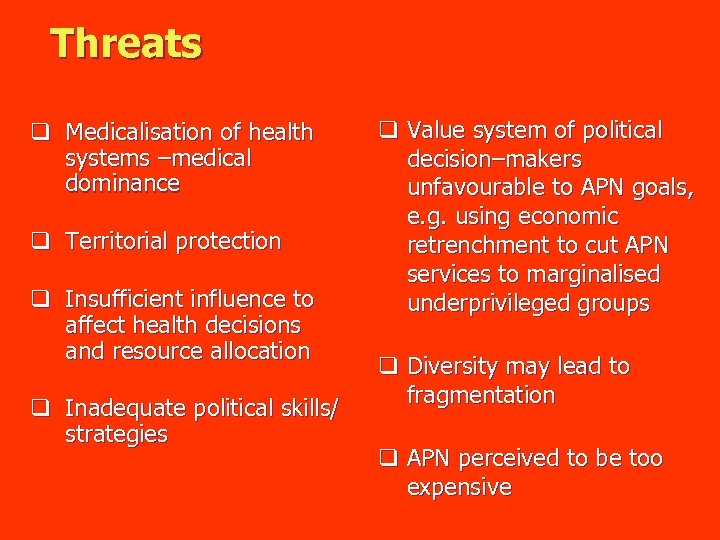 Threats

❑ Medicalisation of health systems –medical dominance

❑ Territorial protection

❑ Insufficient influence to affect health decisions and resource allocation

❑ Inadequate political skills/ strategies

❑ Value system of political decision–makers unfavourable to APN goals, e.g. using economic retrenchment to cut APN services to marginalised underprivileged groups

❑ Diversity may lead to fragmentation

❑ APN perceived to be too expensive